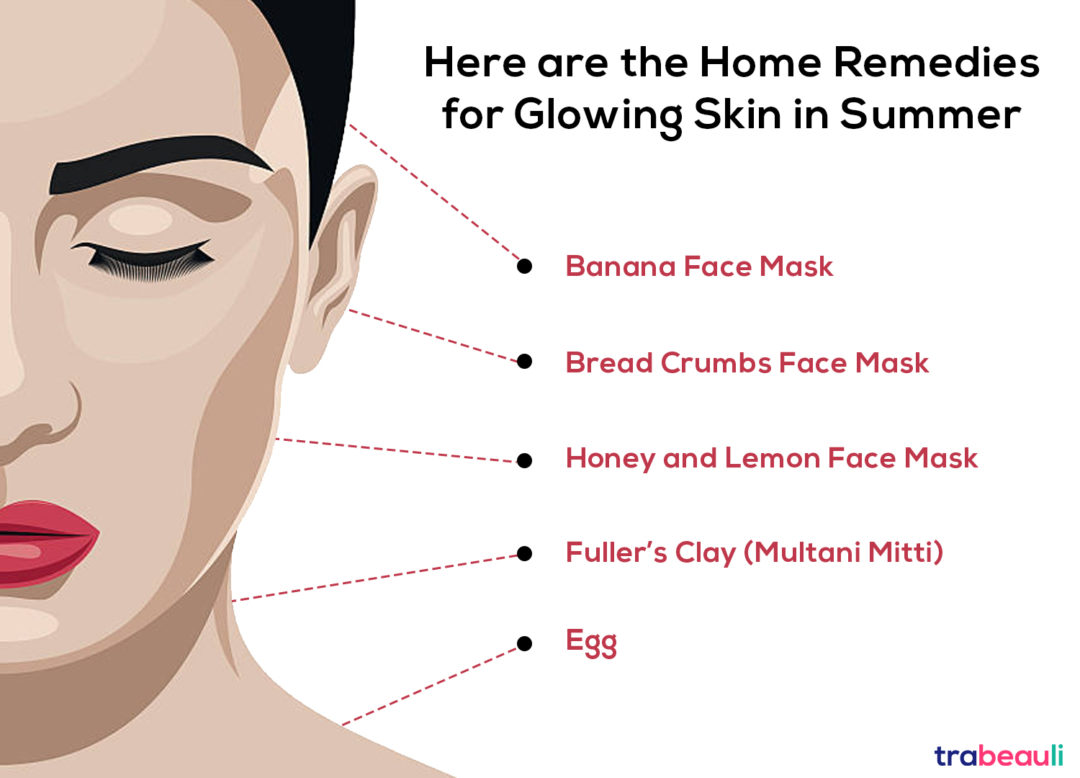 Here are the Home Remedies for Glowing Skin in Summer

Banana Face Mask

Bread Crumbs Face Mask

Honey and Lemon Face Mask

Fuller's Clay (Multani Mitti)

Egg

trabeauli